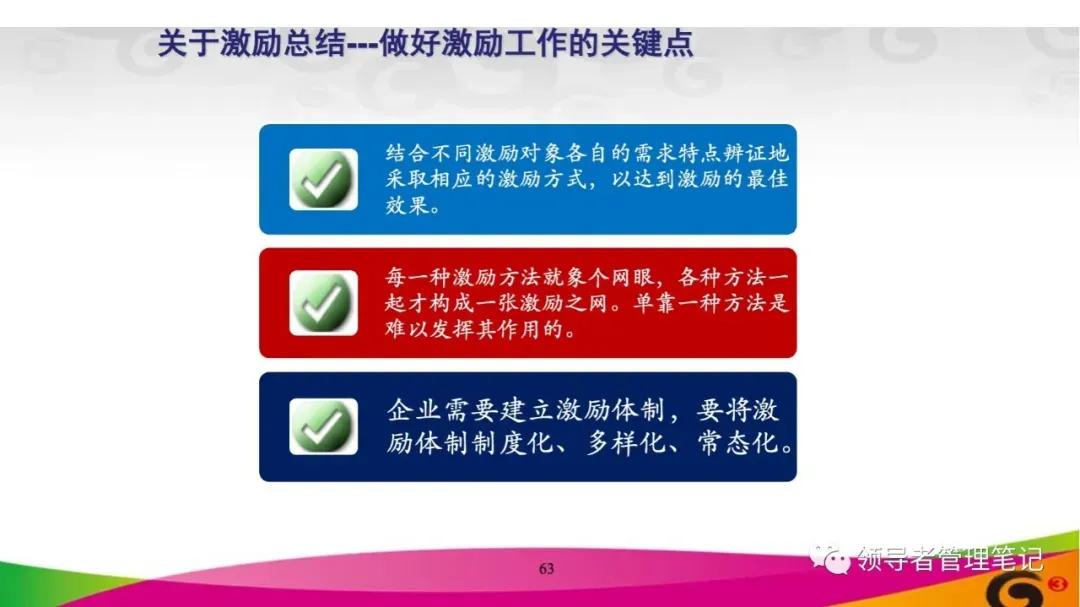 关于激励总结---做好激励工作的关键点

结合不同激励对象各自的需求特点辨证地采取相应的激励方式，以达到激励的最佳效果。

每一种激励方法就象个网眼，各种方法一起才构成一张激励之网。单靠一种方法是难以发挥其作用的。

企业需要建立激励体制，要将激励体制制度化、多样化、常态化。

63

领导者管理笔记